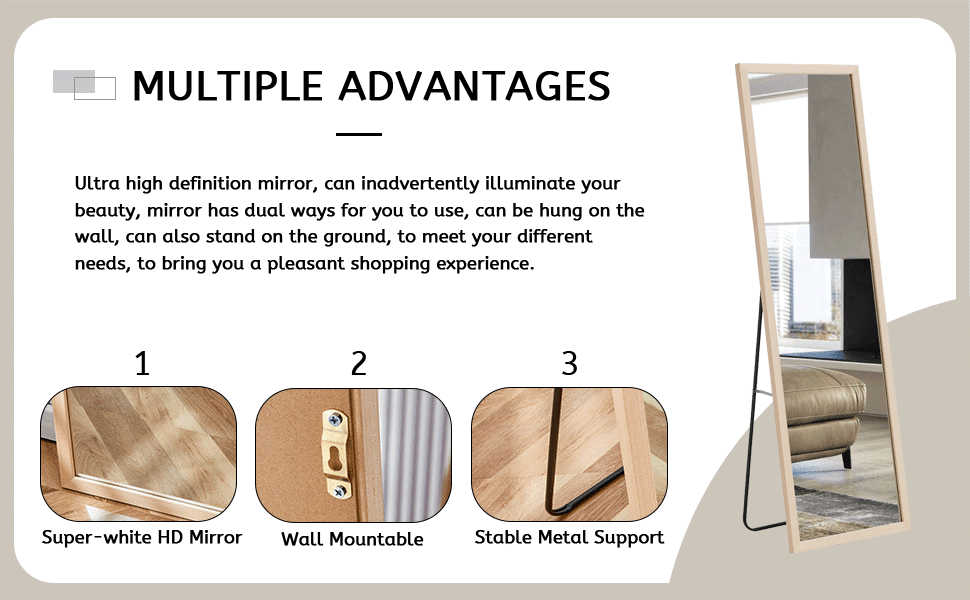 MULTIPLE ADVANTAGES

Ultra high definition mirror, can inadvertently illuminate your beauty, mirror has dual ways for you to use, can be hung on the wall, can also stand on the ground, to meet your different needs, to bring you a pleasant shopping experience.

1

Super-white HD Mirror

2

Wall Mountable

3

Stable Metal Support